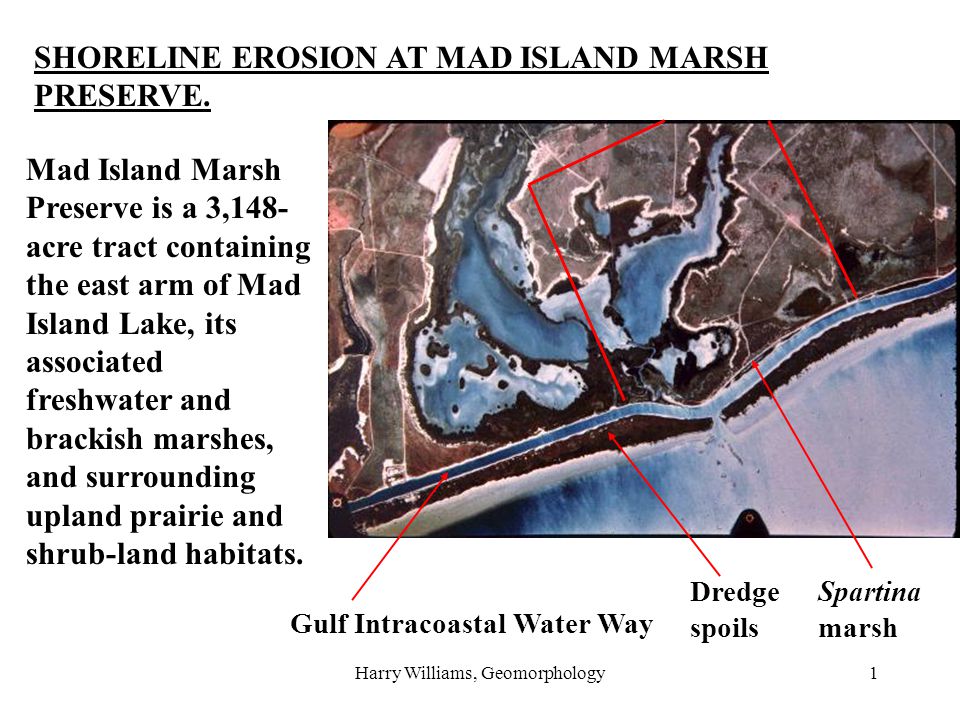 SHORELINE EROSION AT MAD ISLAND MARSH PRESERVE.

Mad Island Marsh Preserve is a 3,148-acre tract containing the east arm of Mad Island Lake, its associated freshwater and brackish marshes, and surrounding upland prairie and shrub-land habitats.

Gulf Intracoastal Water Way

Dredge spoils

Spartina marsh

Harry Williams, Geomorphology

1